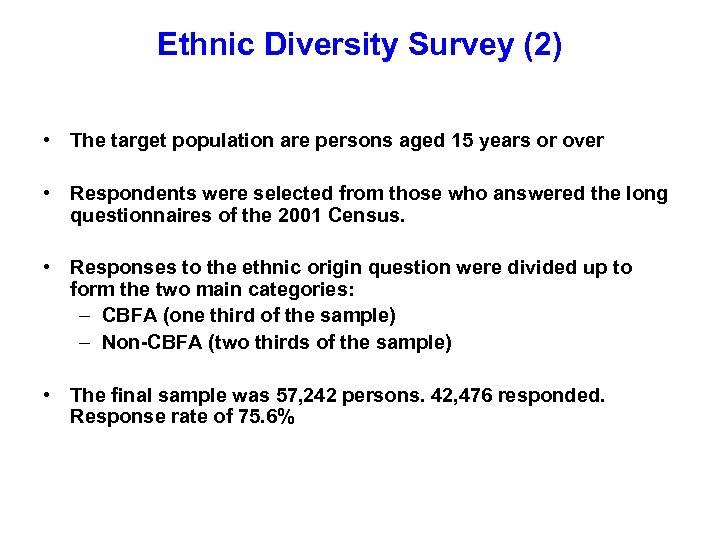 Ethnic Diversity Survey (2)

• The target population are persons aged 15 years or over

• Respondents were selected from those who answered the long questionnaires of the 2001 Census.

• Responses to the ethnic origin question were divided up to form the two main categories:
– CBFA (one third of the sample)
– Non-CBFA (two thirds of the sample)

• The final sample was 57,242 persons. 42,476 responded. Response rate of 75.6%